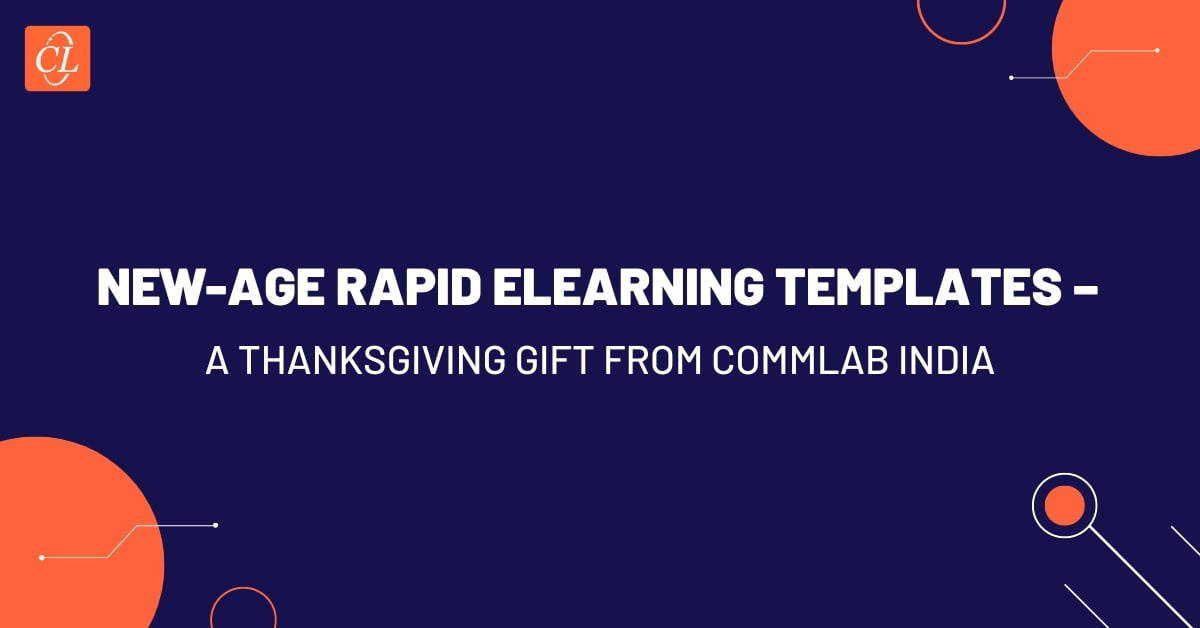 CL

NEW-AGE RAPID ELEARNING TEMPLATES –

A THANKSGIVING GIFT FROM COMMLAB INDIA